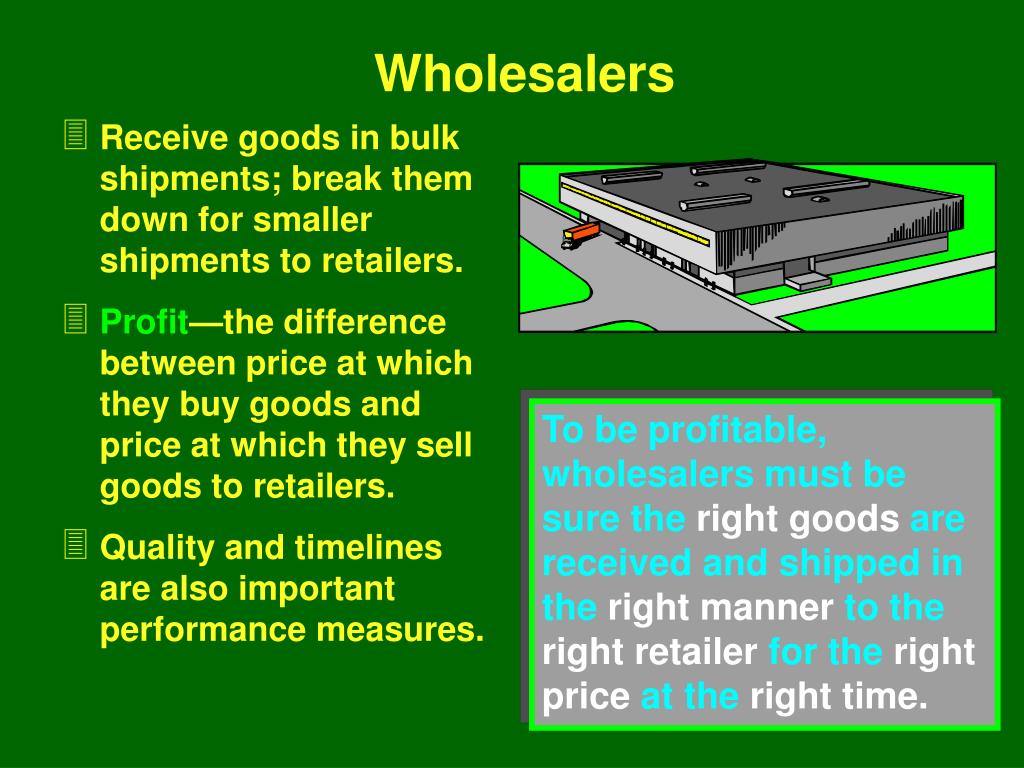 Wholesalers

Receive goods in bulk shipments; break them down for smaller shipments to retailers.

Profit—the difference between price at which they buy goods and price at which they sell goods to retailers.

Quality and timelines are also important performance measures.

To be profitable, wholesalers must be sure the right goods are received and shipped in the right manner to the right retailer for the right price at the right time.